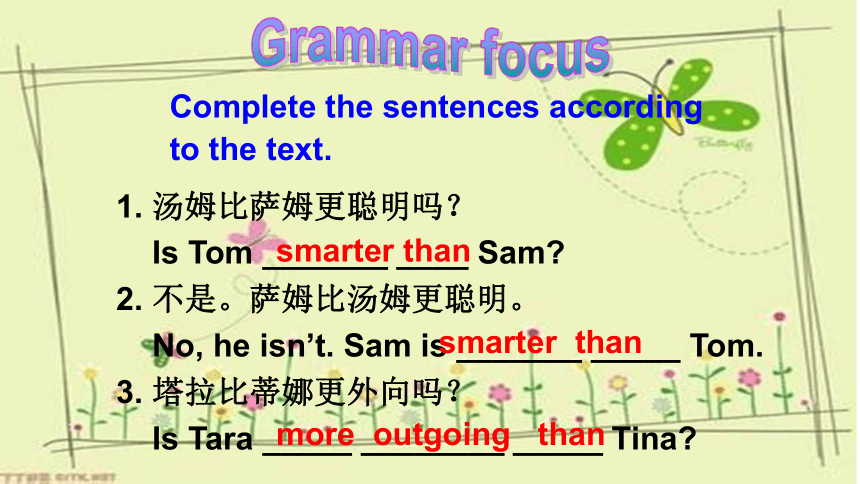 Grammar focus

Complete the sentences according to the text.

1. 汤姆比萨姆更聪明吗？
Is Tom smarter than Sam?

2. 不是。萨姆比汤姆更聪明。
No, he isn't. Sam is smarter than Tom.

3. 塔拉比蒂娜更外向吗？
Is Tara more outgoing than Tina?